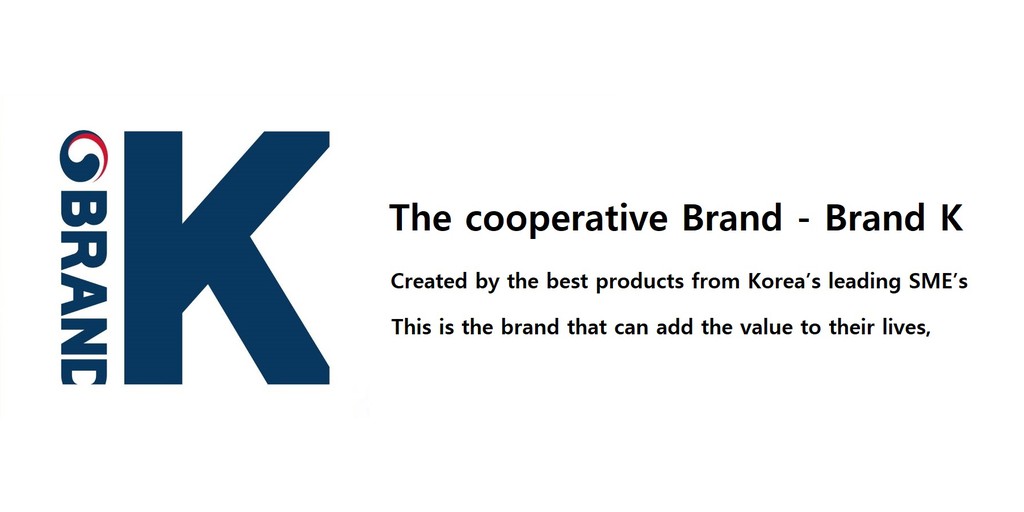 BRAND K

The cooperative Brand - Brand K

Created by the best products from Korea's leading SME's

This is the brand that can add the value to their lives,